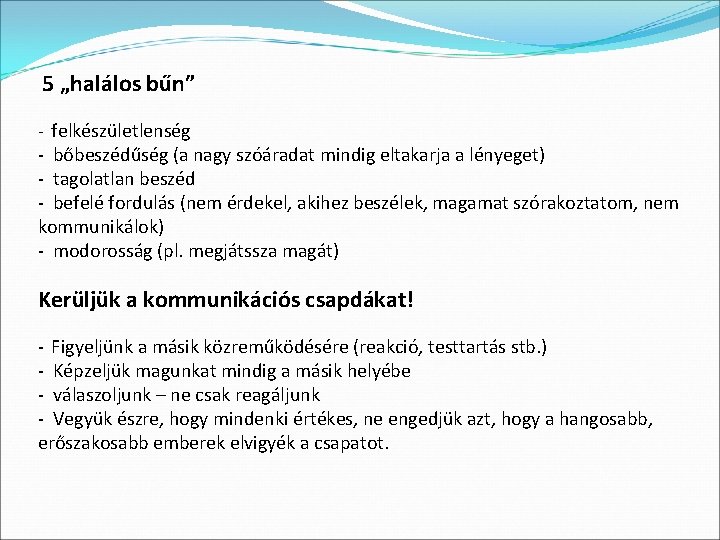 5 „halálos bűn”

- felkészületlenség
- bőbeszédűség (a nagy szóáradat mindig eltakarja a lényeget)
- tagolatlan beszéd
- befelé fordulás (nem érdekel, akihez beszélek, magamat szórakoztatom, nem kommunikálok)
- modorosság (pl. megjátssza magát)

Kerüljük a kommunikációs csapdákat!

- Figyeljünk a másik közreműködésére (reakció, testtartás stb.)
- Képzeljük magunkat mindig a másik helyébe
- válaszoljunk – ne csak reagáljunk
- Vegyük észre, hogy mindenki értékes, ne engedjük azt, hogy a hangosabb, erőszakosabb emberek elvigyék a csapatot.